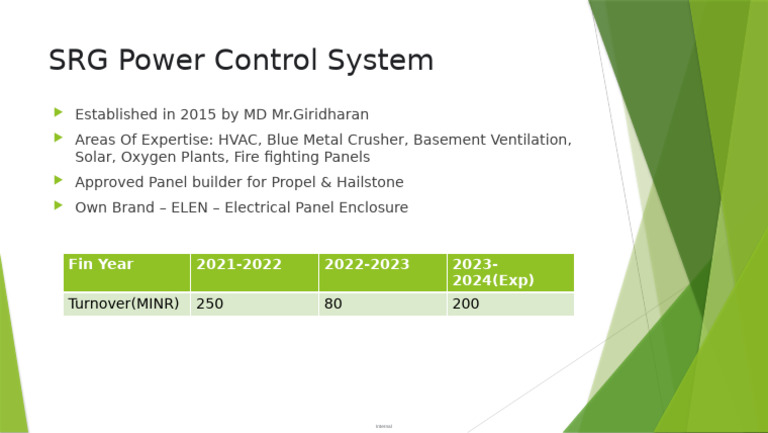 SRG Power Control System

Established in 2015 by MD Mr.Giridharan

Areas Of Expertise: HVAC, Blue Metal Crusher, Basement Ventilation, Solar, Oxygen Plants, Fire fighting Panels

Approved Panel builder for Propel & Hailstone

Own Brand – ELEN – Electrical Panel Enclosure

| Fin Year | 2021-2022 | 2022-2023 | 2023-2024(Exp) |
|---|---|---|---|
| Turnover(MINR) | 250 | 80 | 200 |

Internal